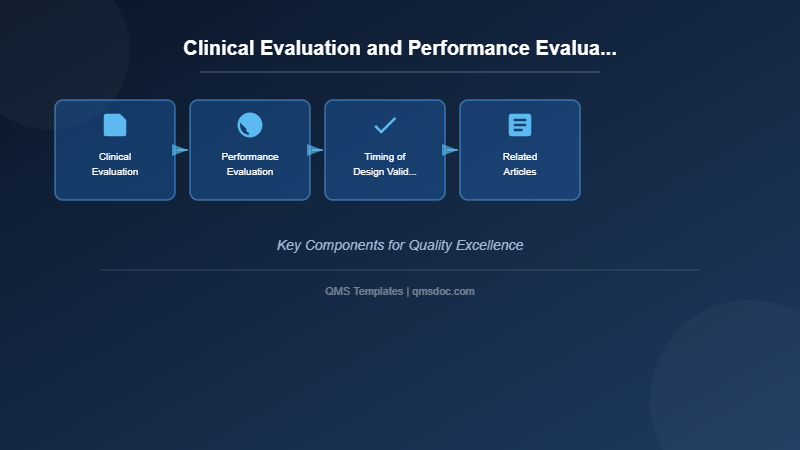 Clinical Evaluation and Performance Evalua...

Clinical Evaluation

Performance Evaluation

Timing of Design Valid...

Related Articles

Key Components for Quality Excellence

QMS Templates | qmsdoc.com